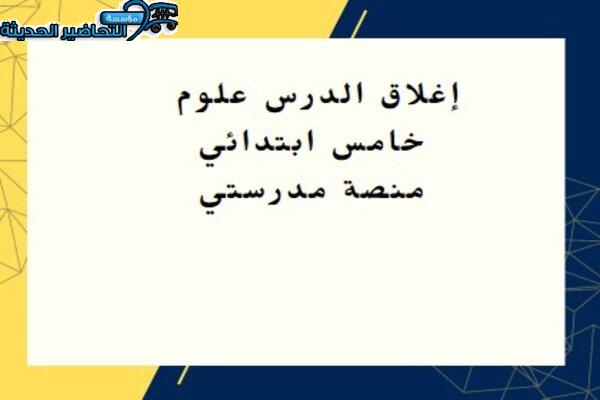 مؤسسة
التحاضير الحديثة

إغلاق الدرس علوم
خامس ابتدائي
منصة مدرستي